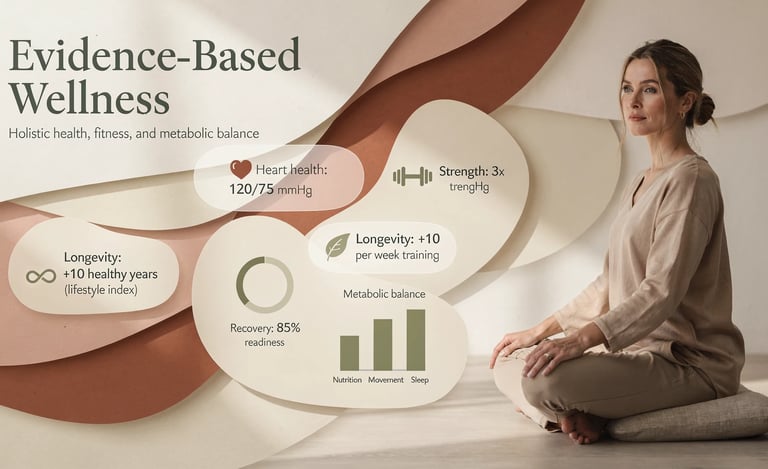 Evidence-Based Wellness

Holistic health, fitness, and metabolic balance

Heart health: 120/75 mmHg

Strength: 3x trengHg

Longevity: +10 healthy years (lifestyle index)

Longevity: +10 per week training

Recovery: 85% readiness

Metabolic balance

Nutrition Movement Sleep